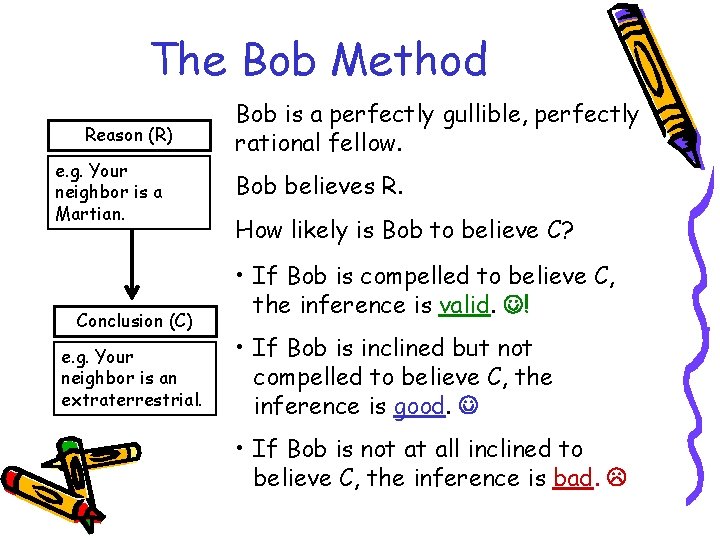 The Bob Method

Reason (R)

e.g. Your neighbor is a Martian.

Conclusion (C)

e.g. Your neighbor is an extraterrestrial.

Bob is a perfectly gullible, perfectly rational fellow.

Bob believes R.

How likely is Bob to believe C?

• If Bob is compelled to believe C, the inference is valid. ☺!

• If Bob is inclined but not compelled to believe C, the inference is good. ☺

• If Bob is not at all inclined to believe C, the inference is bad. ☹